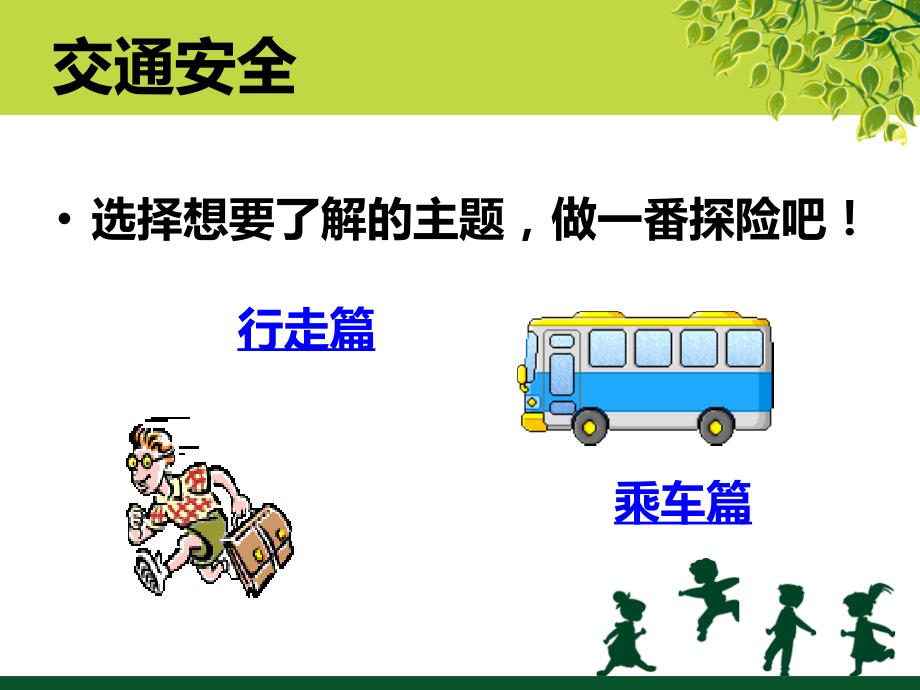 交通安全

• 选择想要了解的主题，做一番探险吧！

行走篇

乘车篇